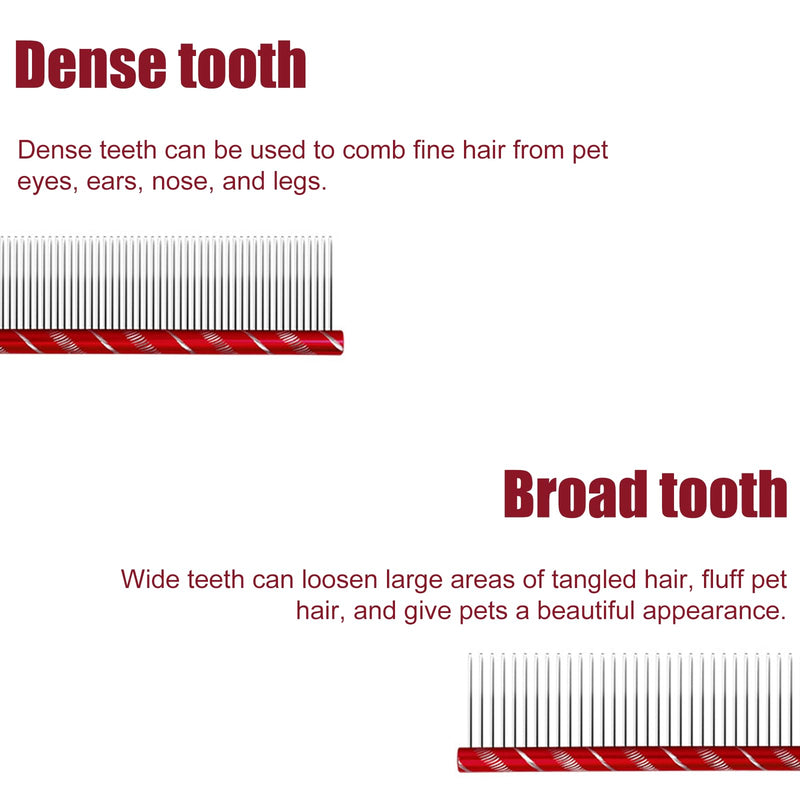 Dense tooth

Dense teeth can be used to comb fine hair from pet eyes, ears, nose, and legs.

Broad tooth

Wide teeth can loosen large areas of tangled hair, fluff pet hair, and give pets a beautiful appearance.